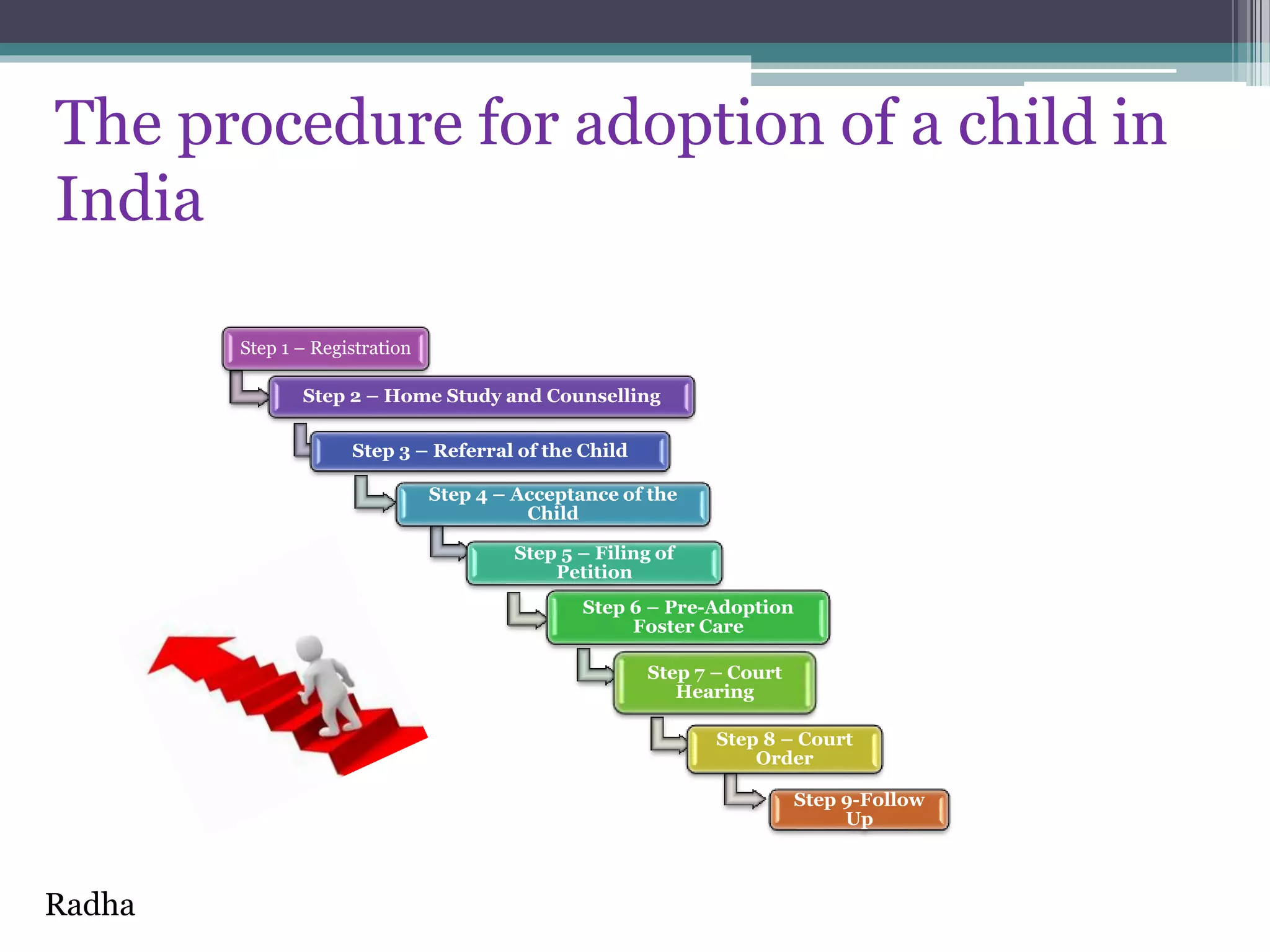 The procedure for adoption of a child in India

Step 1 – Registration

Step 2 – Home Study and Counselling

Step 3 – Referral of the Child

Step 4 – Acceptance of the Child

Step 5 – Filing of Petition

Step 6 – Pre-Adoption Foster Care

Step 7 – Court Hearing

Step 8 – Court Order

Step 9-Follow Up

Radha